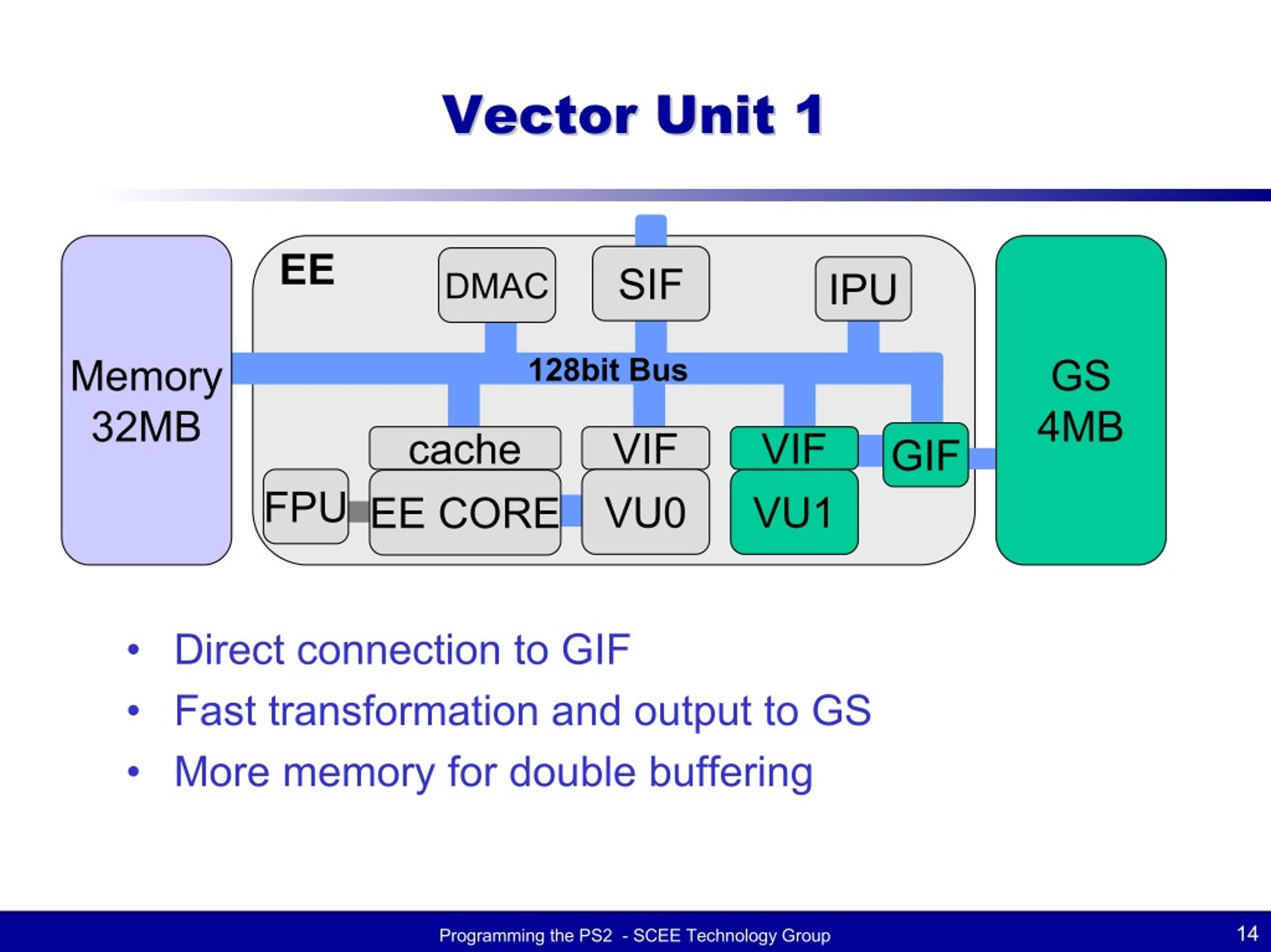 Vector Unit 1

Memory 32MB

EE

DMAC

SIF

IPU

128bit Bus

cache

VIF

VIF

GIF

FPU

EE CORE

VU0

VU1

GS 4MB

• Direct connection to GIF
• Fast transformation and output to GS
• More memory for double buffering

Programming the PS2 - SCEE Technology Group

14